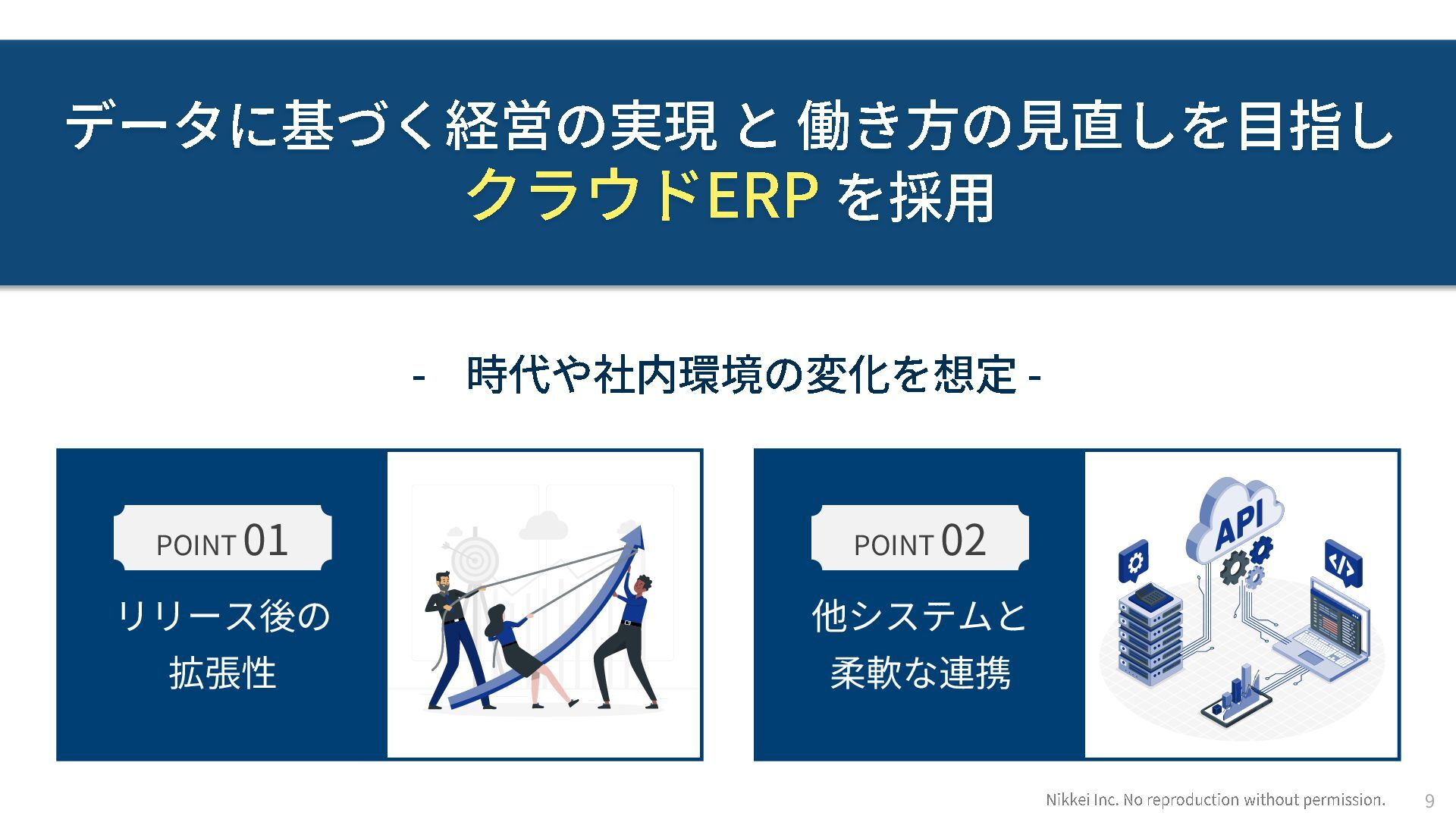 データに基づく経営の実現 と 働き方の見直しを目指し
クラウドERP を採用

- 時代や社内環境の変化を想定 -

POINT 01
リリース後の拡張性

POINT 02
他システムと柔軟な連携

API

Nikkei Inc. No reproduction without permission. 9